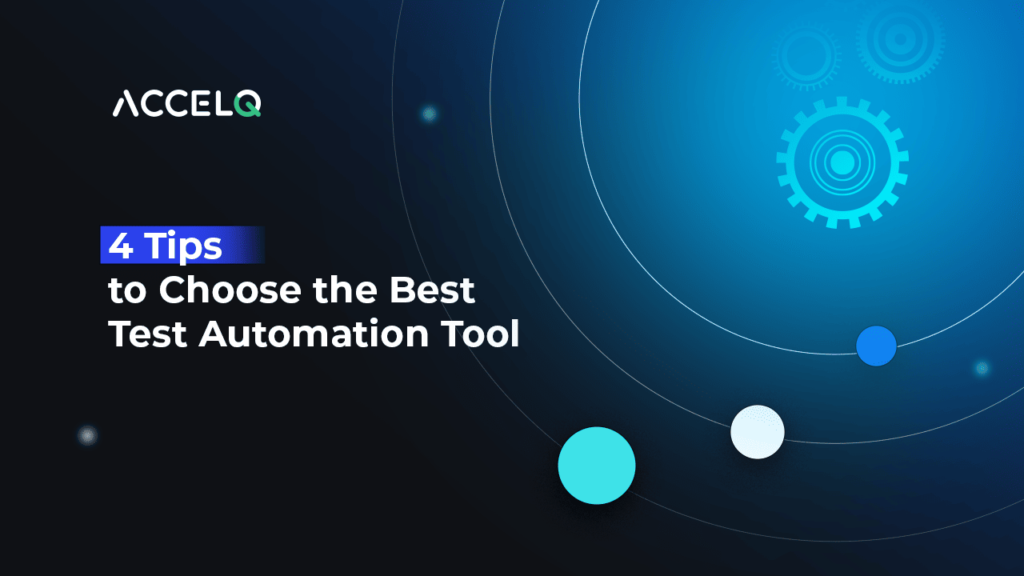 ACCELQ

4 Tips
to Choose the Best
Test Automation Tool